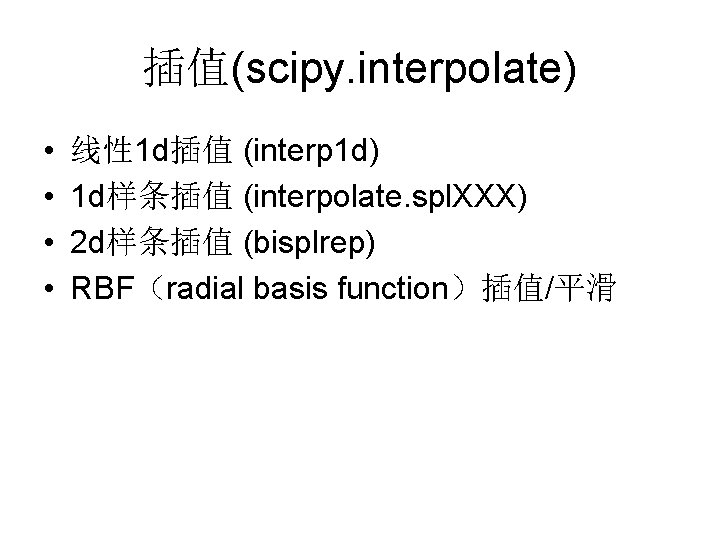 插值(scipy.interpolate)

• 线性1d插值 (interp1d)
• 1d样条插值 (interpolate.splXXX)
• 2d样条插值 (bisplrep)
• RBF（radial basis function）插值/平滑